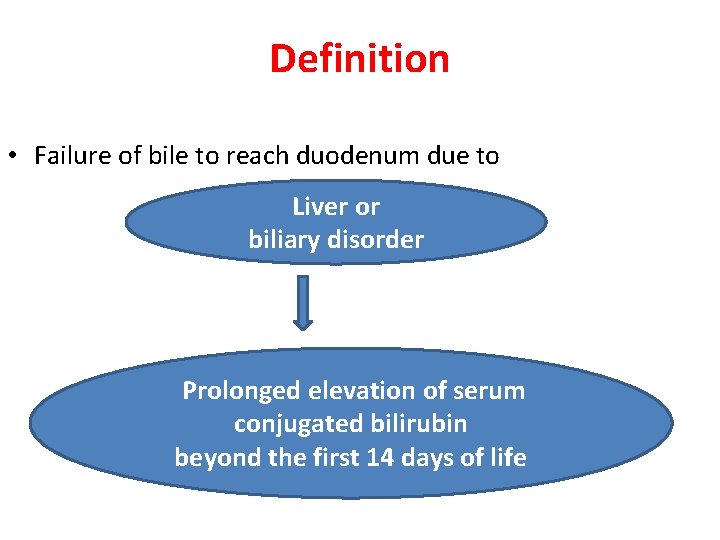 Definition

• Failure of bile to reach duodenum due to

Liver or biliary disorder

Prolonged elevation of serum conjugated bilirubin beyond the first 14 days of life